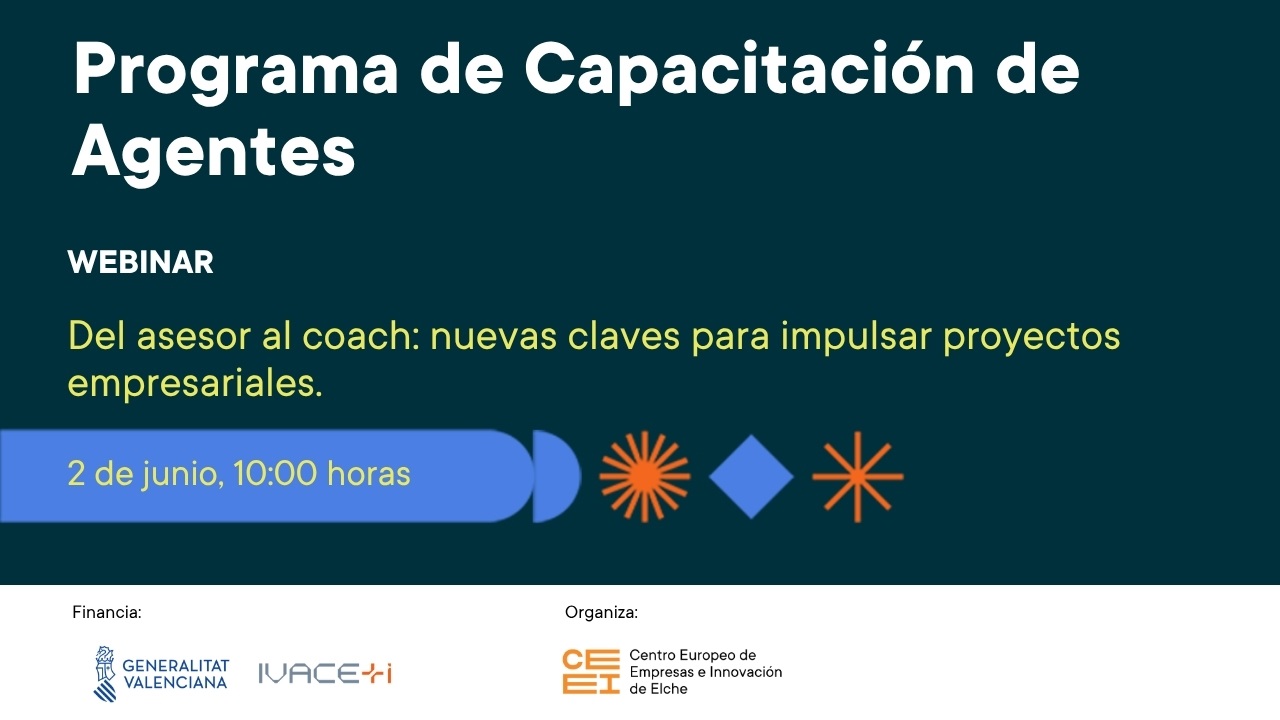 Programa de Capacitación de Agentes

WEBINAR

Del asesor al coach: nuevas claves para impulsar proyectos empresariales.

2 de junio, 10:00 horas

Financia:

GENERALITAT VALENCIANA

IVACE+i

Organiza:

CEEI

Centro Europeo de Empresas e Innovación de Elche